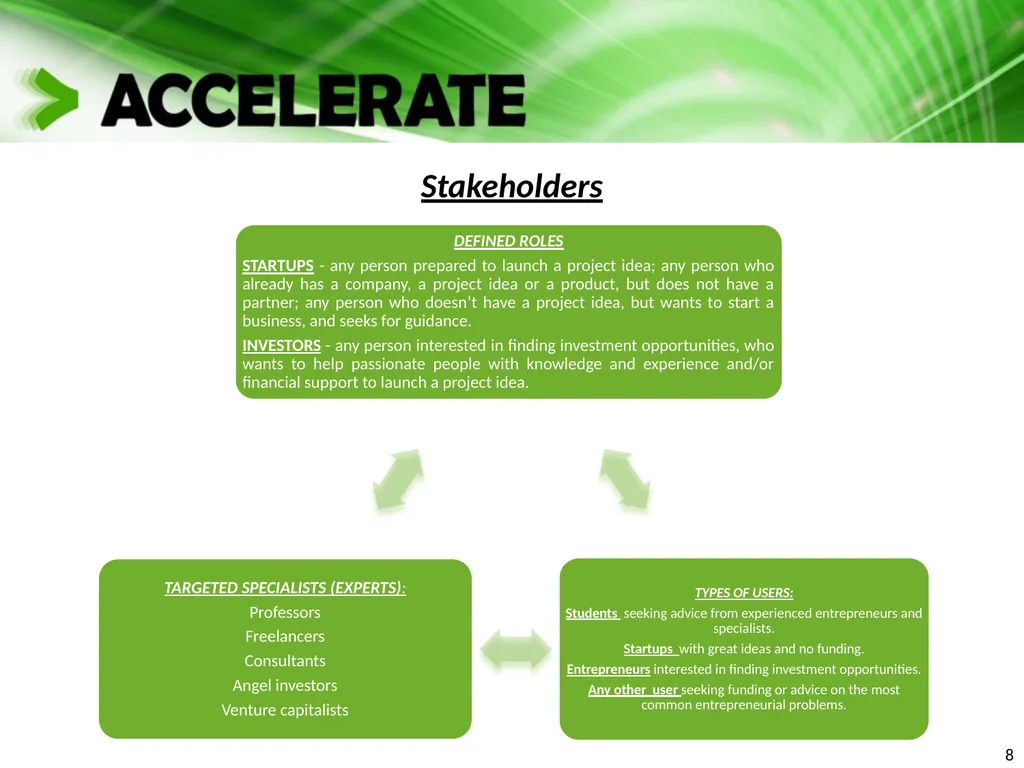 ACCELERATE

Stakeholders

DEFINED ROLES

STARTUPS - any person prepared to launch a project idea; any person who already has a company, a project idea or a product, but does not have a partner; any person who doesn't have a project idea, but wants to start a business, and seeks for guidance.

INVESTORS - any person interested in finding investment opportunities, who wants to help passionate people with knowledge and experience and/or financial support to launch a project idea.

TARGETED SPECIALISTS (EXPERTS):
Professors
Freelancers
Consultants
Angel investors
Venture capitalists

TYPES OF USERS:
Students seeking advice from experienced entrepreneurs and specialists.
Startups with great ideas and no funding.
Entrepreneurs interested in finding investment opportunities.
Any other user seeking funding or advice on the most common entrepreneurial problems.

8